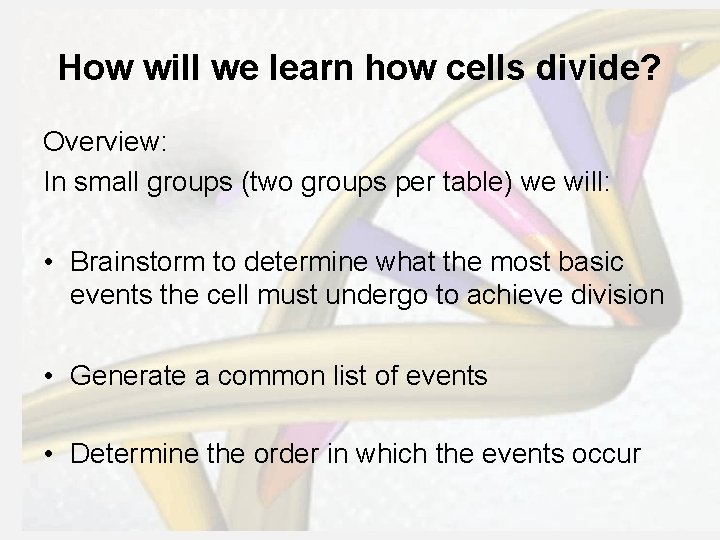 How will we learn how cells divide?

Overview:

In small groups (two groups per table) we will:

• Brainstorm to determine what the most basic events the cell must undergo to achieve division

• Generate a common list of events

• Determine the order in which the events occur